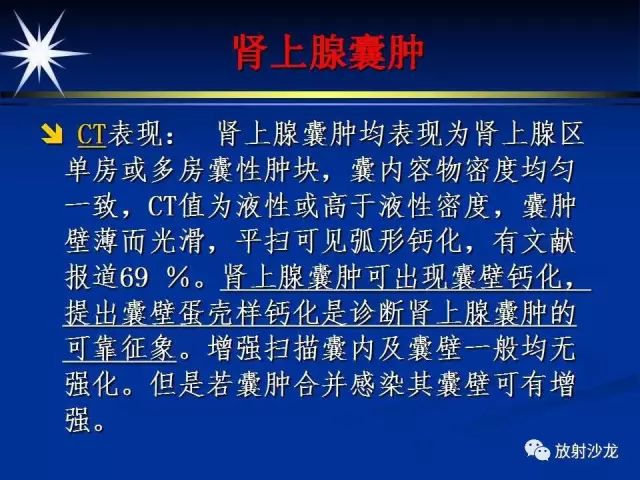 肾上腺囊肿

CT表现： 肾上腺囊肿均表现为肾上腺区单房或多房囊性肿块，囊内容物密度均匀一致，CT值为液性或高于液性密度，囊肿壁薄而光滑，平扫可见弧形钙化，有文献报道69 %。肾上腺囊肿可出现囊壁钙化，提出囊壁蛋壳样钙化是诊断肾上腺囊肿的可靠征象。增强扫描囊内及囊壁一般均无强化。但是若囊肿合并感染其囊壁可有增强。

放射沙龙